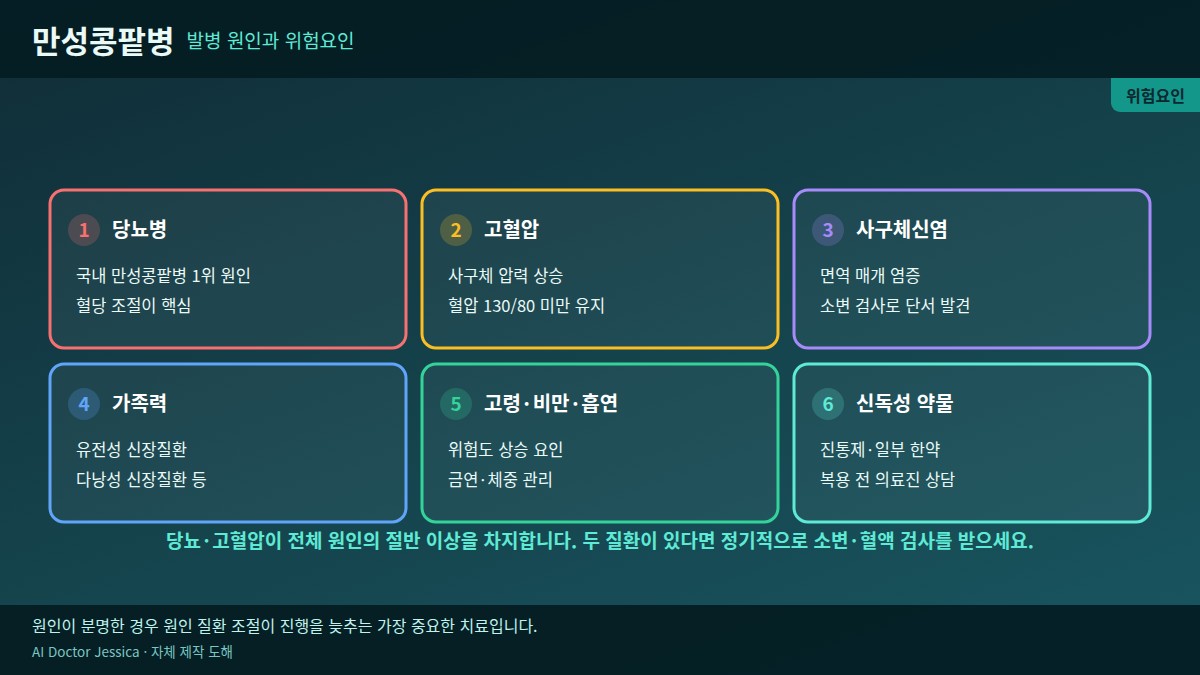 만성콩팥병 발병 원인과 위험요인

위험요인

1 당뇨병

국내 만성콩팥병 1위 원인
혈당 조절이 핵심

2 고혈압

사구체 압력 상승
혈압 130/80 미만 유지

3 사구체신염

면역 매개 염증
소변 검사로 단서 발견

4 가족력

유전성 신장질환
다낭성 신장질환 등

5 고령·비만·흡연

위험도 상승 요인
금연·체중 관리

6 신독성 약물

진통제·일부 한약
복용 전 의료진 상담

당뇨·고혈압이 전체 원인의 절반 이상을 차지합니다. 두 질환이 있다면 정기적으로 소변·혈액 검사를 받으세요.

원인이 분명한 경우 원인 질환 조절이 진행을 늦추는 가장 중요한 치료입니다.

AI Doctor Jessica · 자체 제작 도해